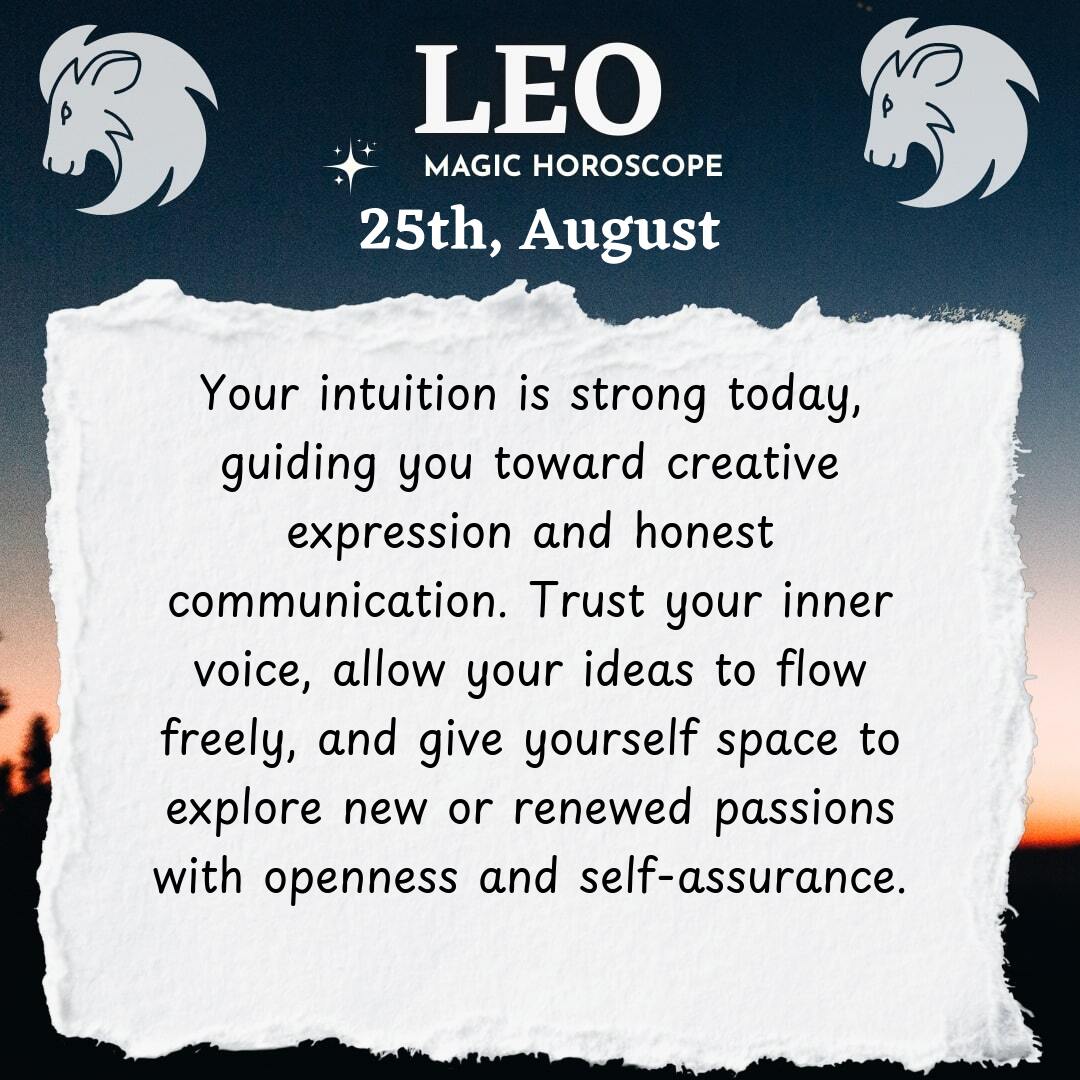 LEO

MAGIC HOROSCOPE

25th, August

Your intuition is strong today, guiding you toward creative expression and honest communication. Trust your inner voice, allow your ideas to flow freely, and give yourself space to explore new or renewed passions with openness and self-assurance.